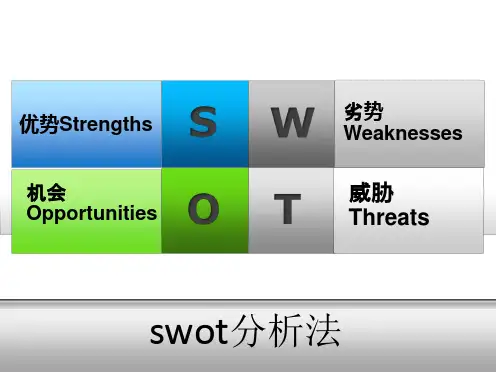 优势Strengths

S

W

劣势
Weaknesses

机会
Opportunities

O

T

威胁
Threats

swot分析法